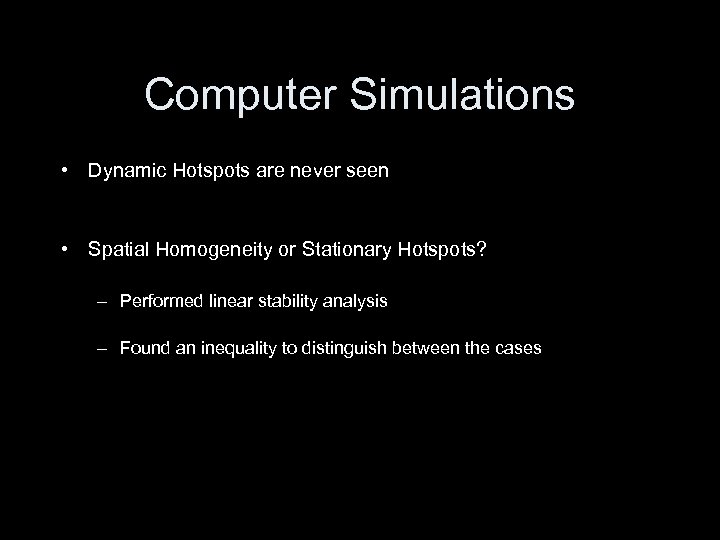 Computer Simulations

• Dynamic Hotspots are never seen

• Spatial Homogeneity or Stationary Hotspots?

– Performed linear stability analysis

– Found an inequality to distinguish between the cases